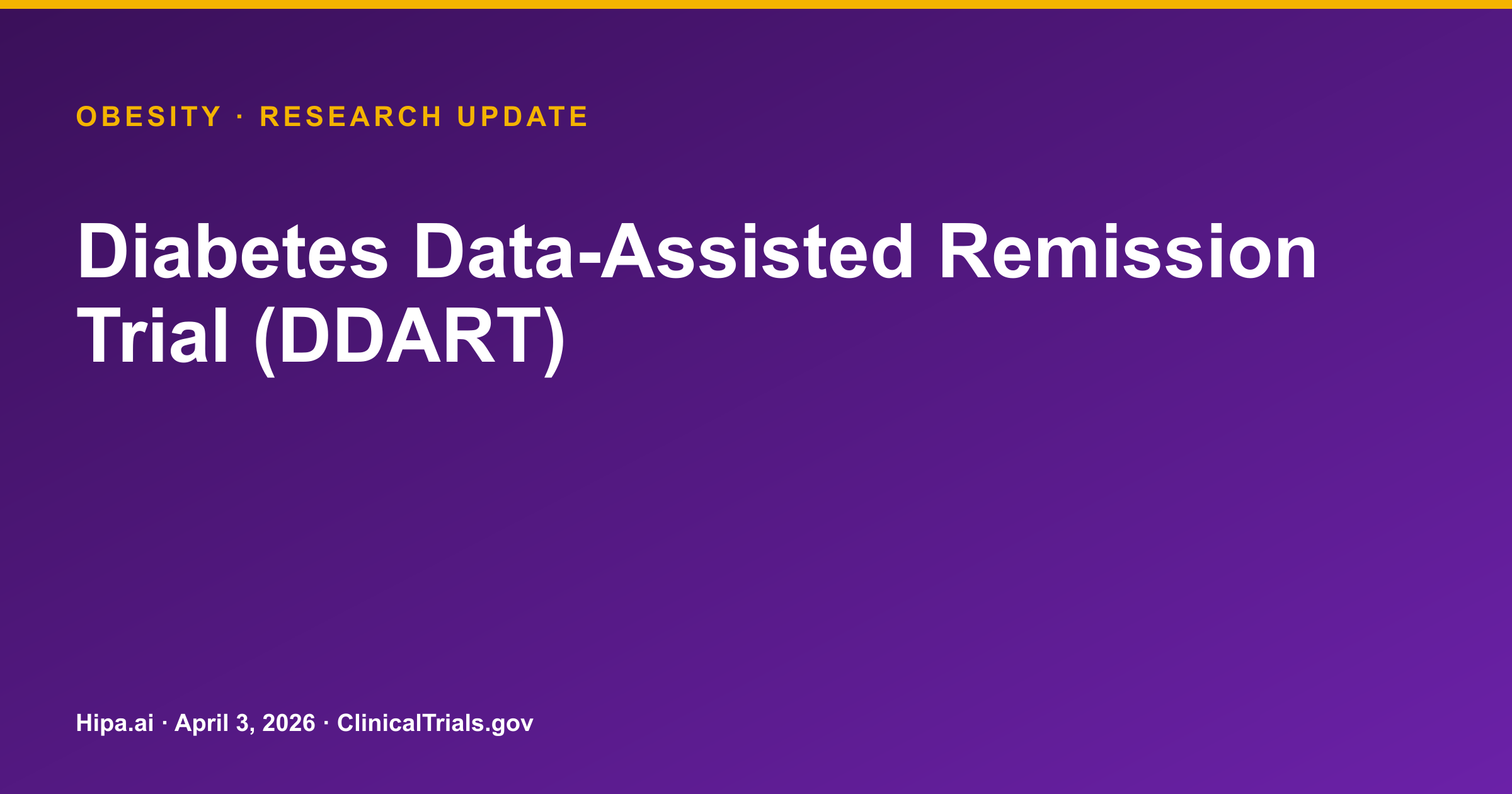 OBESITY · RESEARCH UPDATE

Diabetes Data-Assisted Remission Trial (DDART)

Hipa.ai · April 3, 2026 · ClinicalTrials.gov